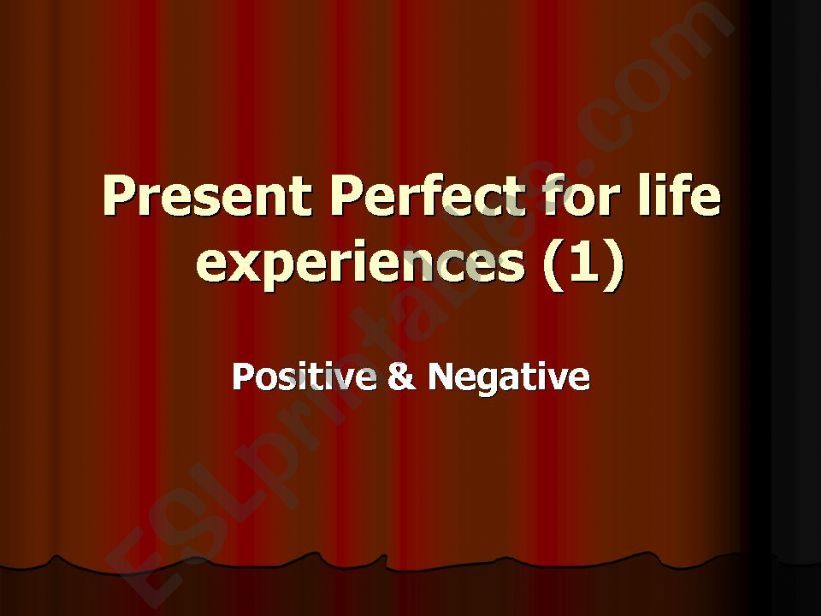 Present Perfect for life experiences (1)

Positive & Negative

ESLprintables.com